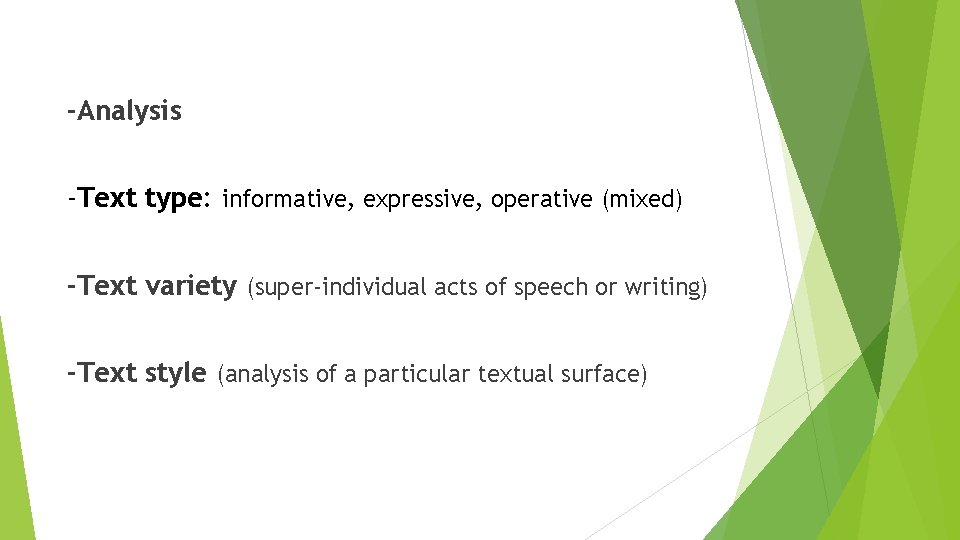 -Analysis

-Text type: informative, expressive, operative (mixed)

-Text variety (super-individual acts of speech or writing)

-Text style (analysis of a particular textual surface)